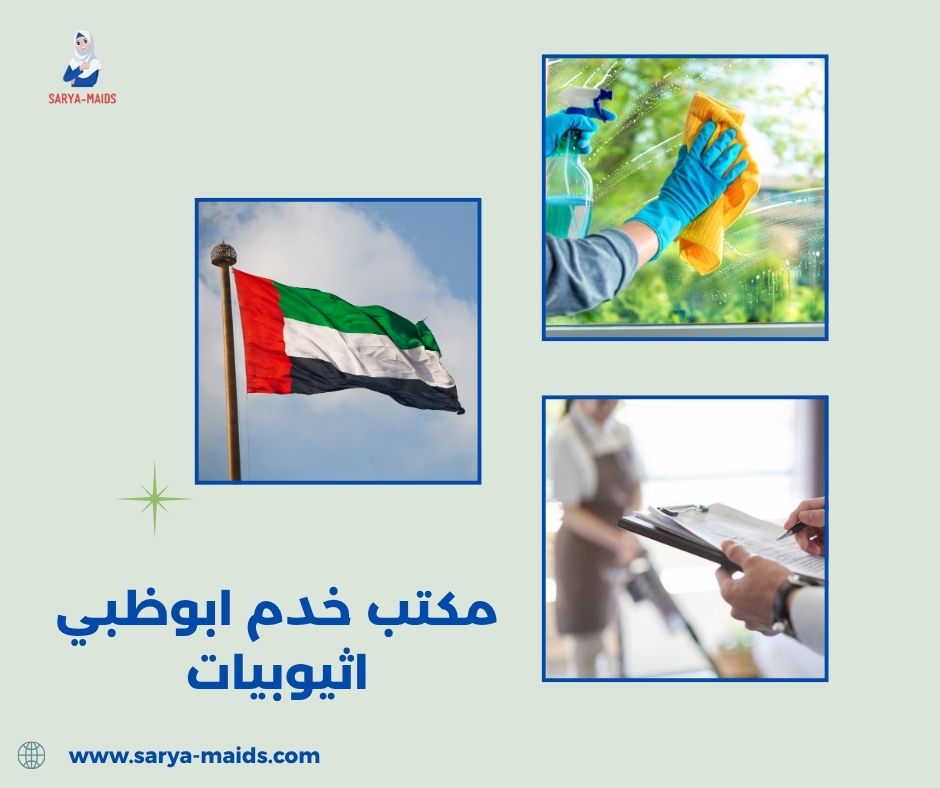 SARYA-MAIDS

مكتب خدم ابوظبي اثيوبيات

www.sarya-maids.com